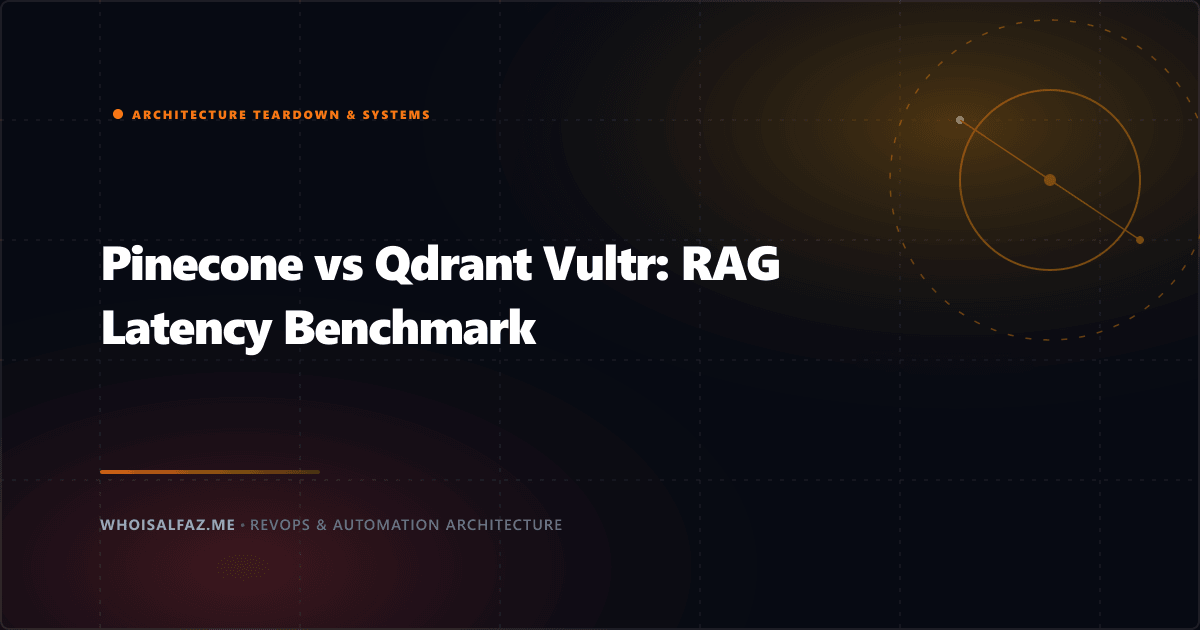 ARCHITECTURE TEARDOWN & SYSTEMS

Pinecone vs Qdrant Vultr: RAG Latency Benchmark

WHOISALFAZ.ME • REVOPS & AUTOMATION ARCHITECTURE